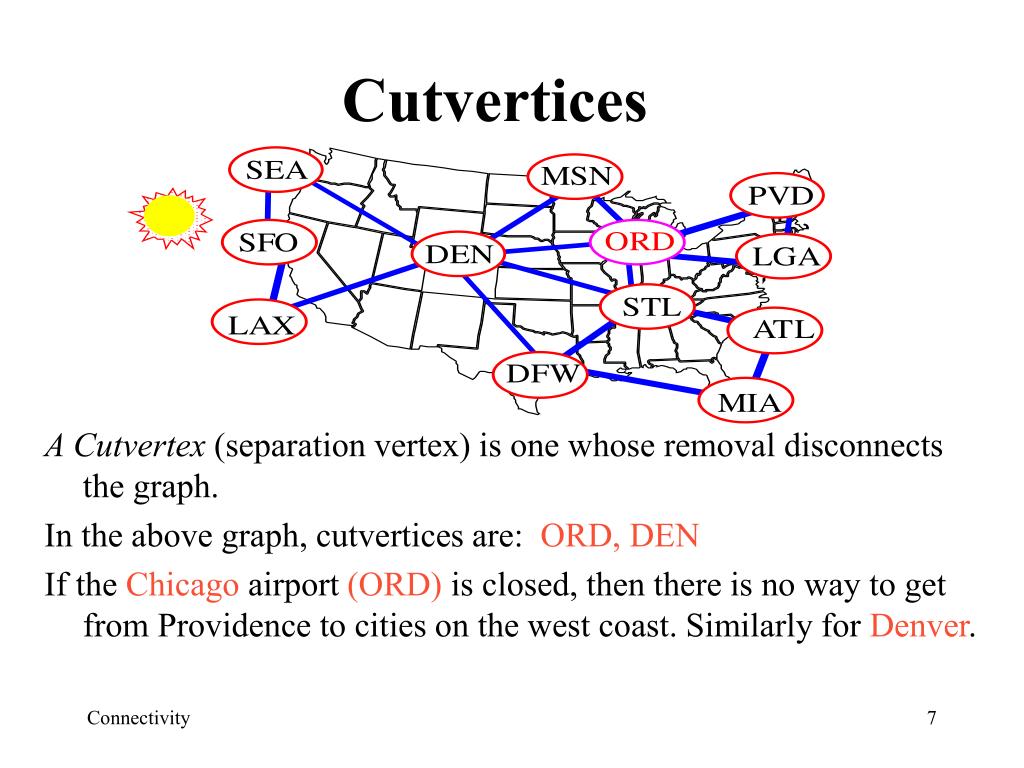 Cutvertices

SEA
MSN
PVD
SFO
DEN
ORD
LGA
STL
LAX
ATL
DFW
MIA

A Cutvertex (separation vertex) is one whose removal disconnects the graph.

In the above graph, cutvertices are: ORD, DEN

If the Chicago airport (ORD) is closed, then there is no way to get from Providence to cities on the west coast. Similarly for Denver.

Connectivity

7